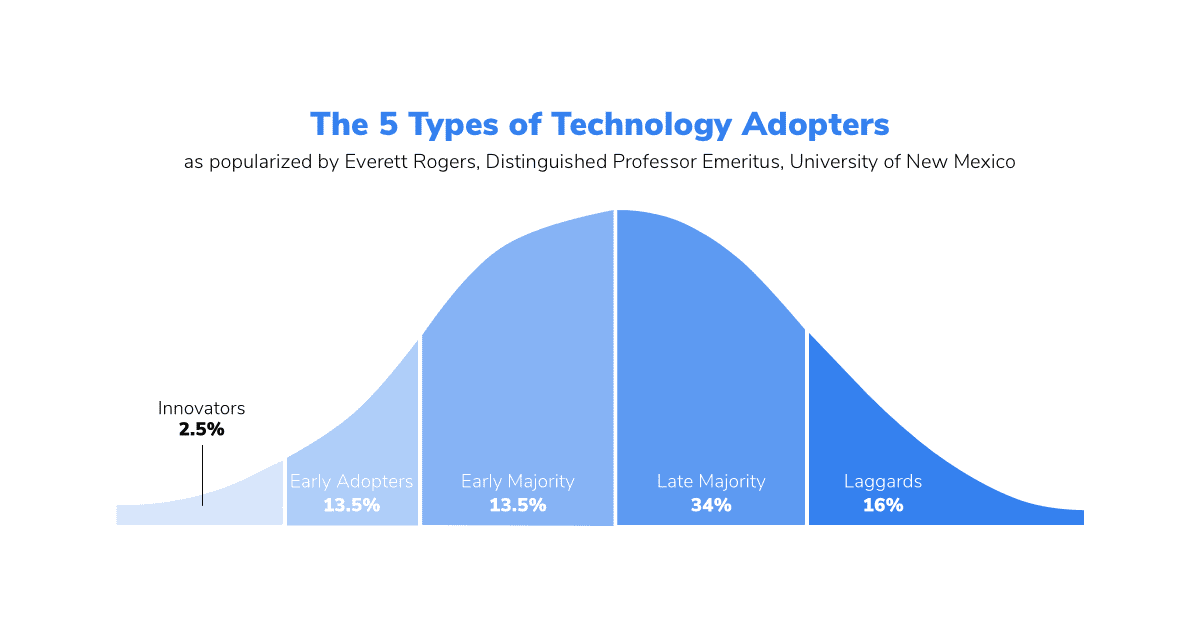 The 5 Types of Technology Adopters

as popularized by Everett Rogers, Distinguished Professor Emeritus, University of New Mexico

Innovators
2.5%

Early Adopters
13.5%

Early Majority
13.5%

Late Majority
34%

Laggards
16%